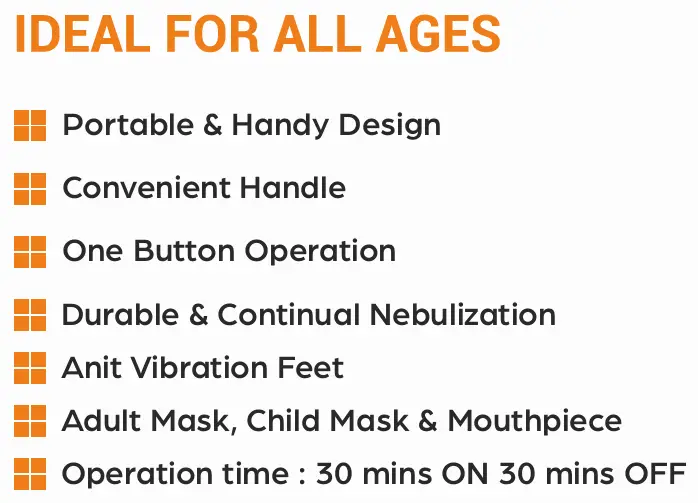 IDEAL FOR ALL AGES

Portable & Handy Design

Convenient Handle

One Button Operation

Durable & Continual Nebulization

Anit Vibration Feet

Adult Mask, Child Mask & Mouthpiece

Operation time : 30 mins ON 30 mins OFF